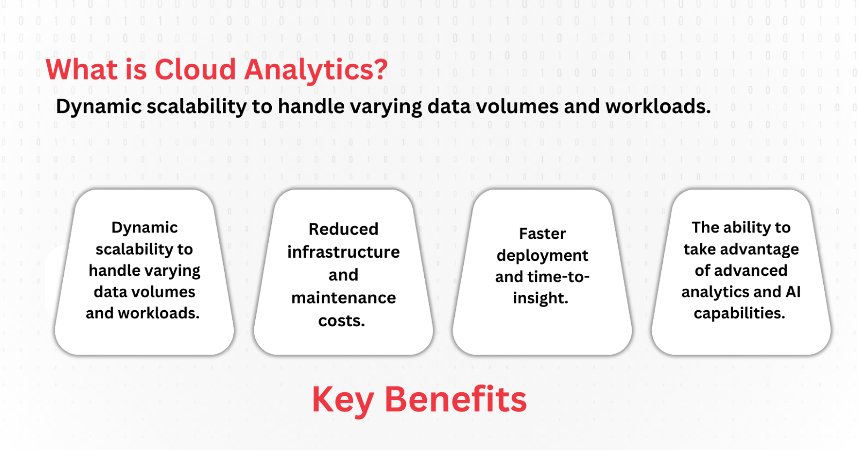 What is Cloud Analytics?

Dynamic scalability to handle varying data volumes and workloads.

Dynamic scalability to handle varying data volumes and workloads.

Reduced infrastructure and maintenance costs.

Faster deployment and time-to-insight.

The ability to take advantage of advanced analytics and AI capabilities.

Key Benefits